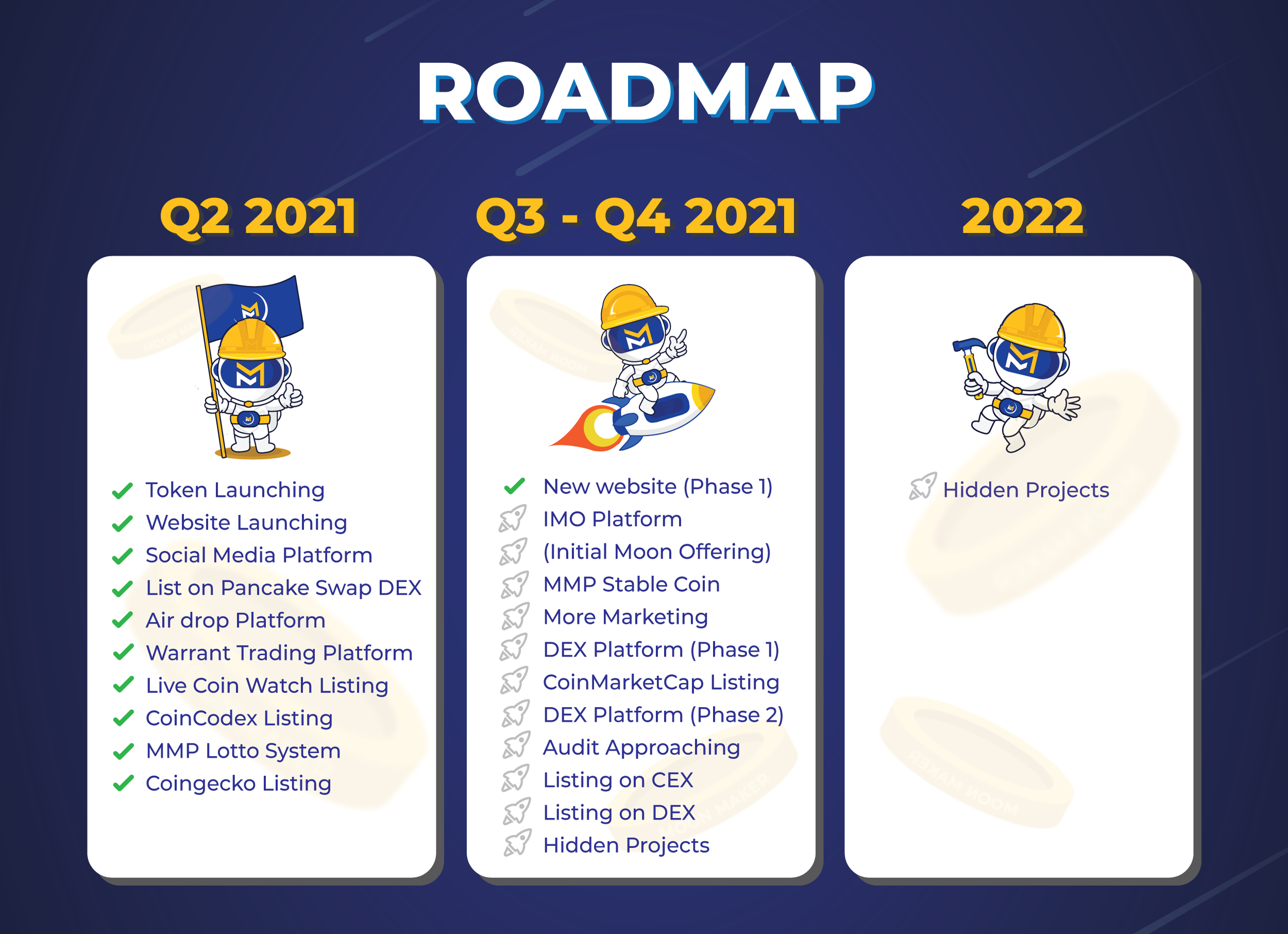 ROADMAP

Q2 2021

Token Launching
Website Launching
Social Media Platform
List on Pancake Swap DEX
Air drop Platform
Warrant Trading Platform
Live Coin Watch Listing
CoinCodex Listing
MMP Lotto System
Coingecko Listing

Q3 - Q4 2021

New website (Phase 1)
IMO Platform
(Initial Moon Offering)
MMP Stable Coin
More Marketing
DEX Platform (Phase 1)
CoinMarketCap Listing
DEX Platform (Phase 2)
Audit Approaching
Listing on CEX
Listing on DEX
Hidden Projects

2022

Hidden Projects